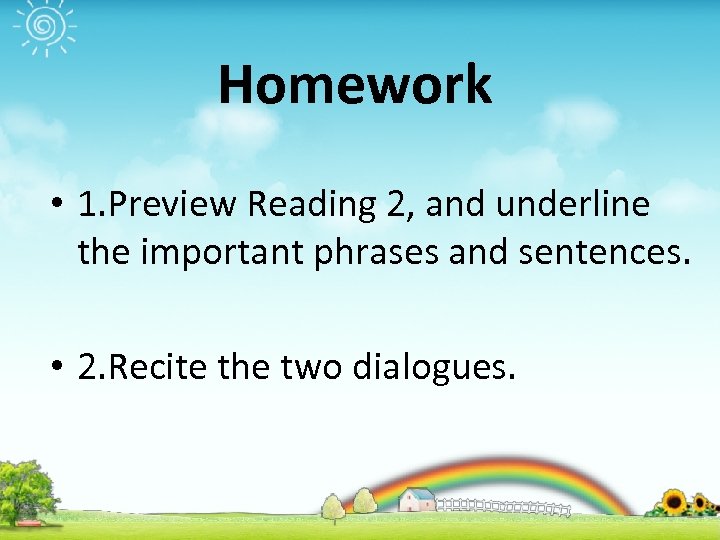 Homework

• 1.Preview Reading 2, and underline the important phrases and sentences.

• 2.Recite the two dialogues.